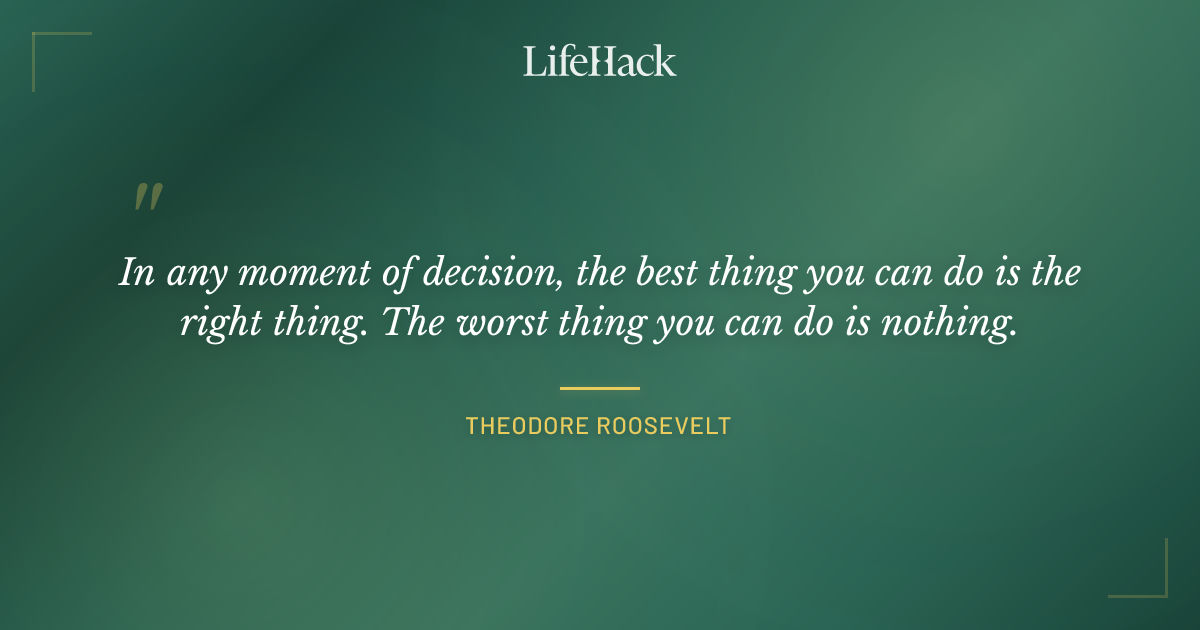 LifeHack

"

In any moment of decision, the best thing you can do is the right thing. The worst thing you can do is nothing.

THEODORE ROOSEVELT